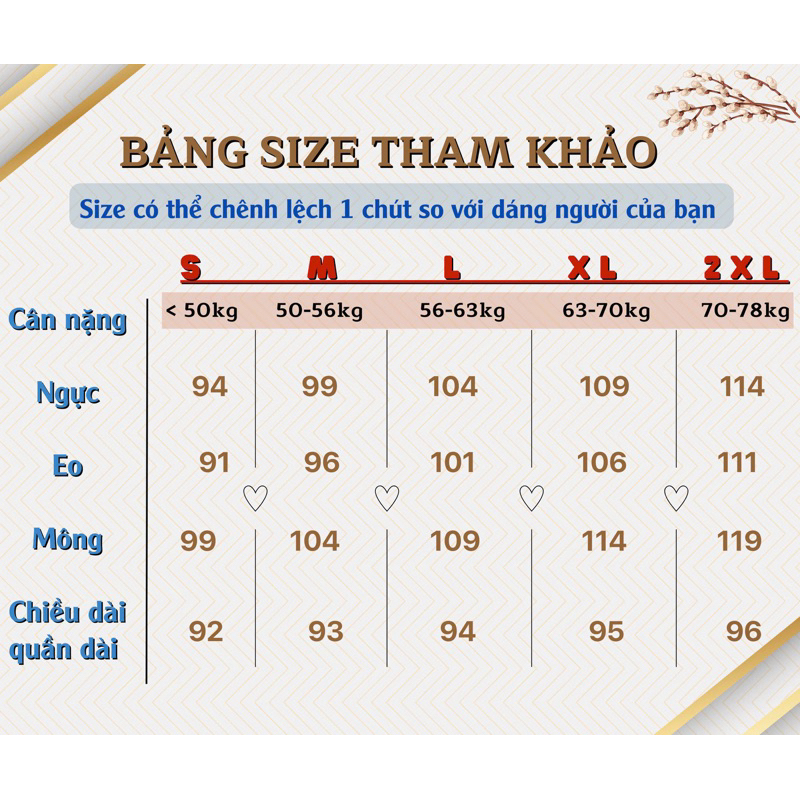 BẢNG SIZE THAM KHẢO

Size có thể chênh lệch 1 chút so với dáng người của bạn

|  | S | M | L | XL | 2XL |
|---|---|---|---|---|---|
| Cân nặng | < 50kg | 50-56kg | 56-63kg | 63-70kg | 70-78kg |
| Ngực | 94 | 99 | 104 | 109 | 114 |
| Eo | 91 | 96 | 101 | 106 | 111 |
| Mông | 99 | 104 | 109 | 114 | 119 |
| Chiều dài quần dài | 92 | 93 | 94 | 95 | 96 |